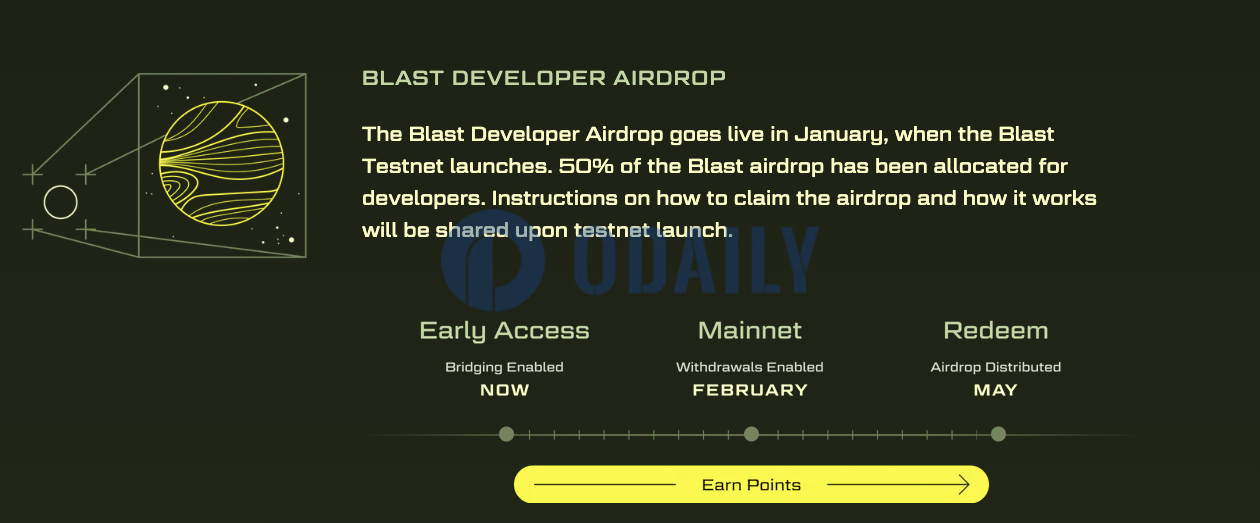 BLAST DEVELOPER AIRDROP

The Blast Developer Airdrop goes live in January, when the Blast Testnet launches. 50% of the Blast airdrop has been allocated for developers. Instructions on how to claim the airdrop and how it works will be shared upon testnet launch.

ODAILY

Early Access
Bridging Enabled
NOW

Mainnet
Withdrawals Enabled
FEBRUARY

Redeem
Airdrop Distributed
MAY

Earn Points